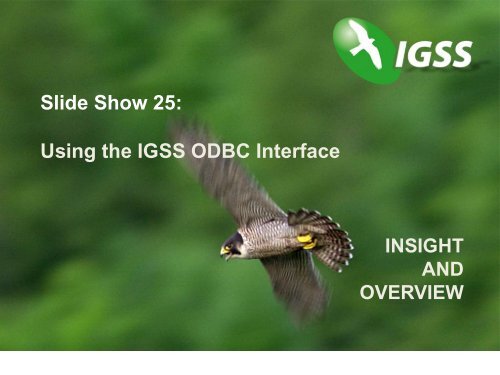 IGSS

Slide Show 25:

Using the IGSS ODBC Interface

INSIGHT
AND
OVERVIEW